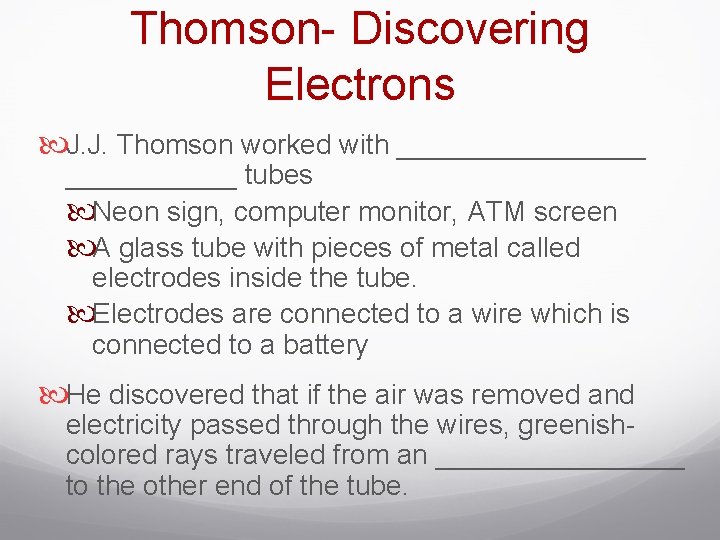 Thomson- Discovering Electrons

J.J. Thomson worked with ________________ ___________ tubes

Neon sign, computer monitor, ATM screen

A glass tube with pieces of metal called electrodes inside the tube.

Electrodes are connected to a wire which is connected to a battery

He discovered that if the air was removed and electricity passed through the wires, greenish-colored rays traveled from an ________________ to the other end of the tube.